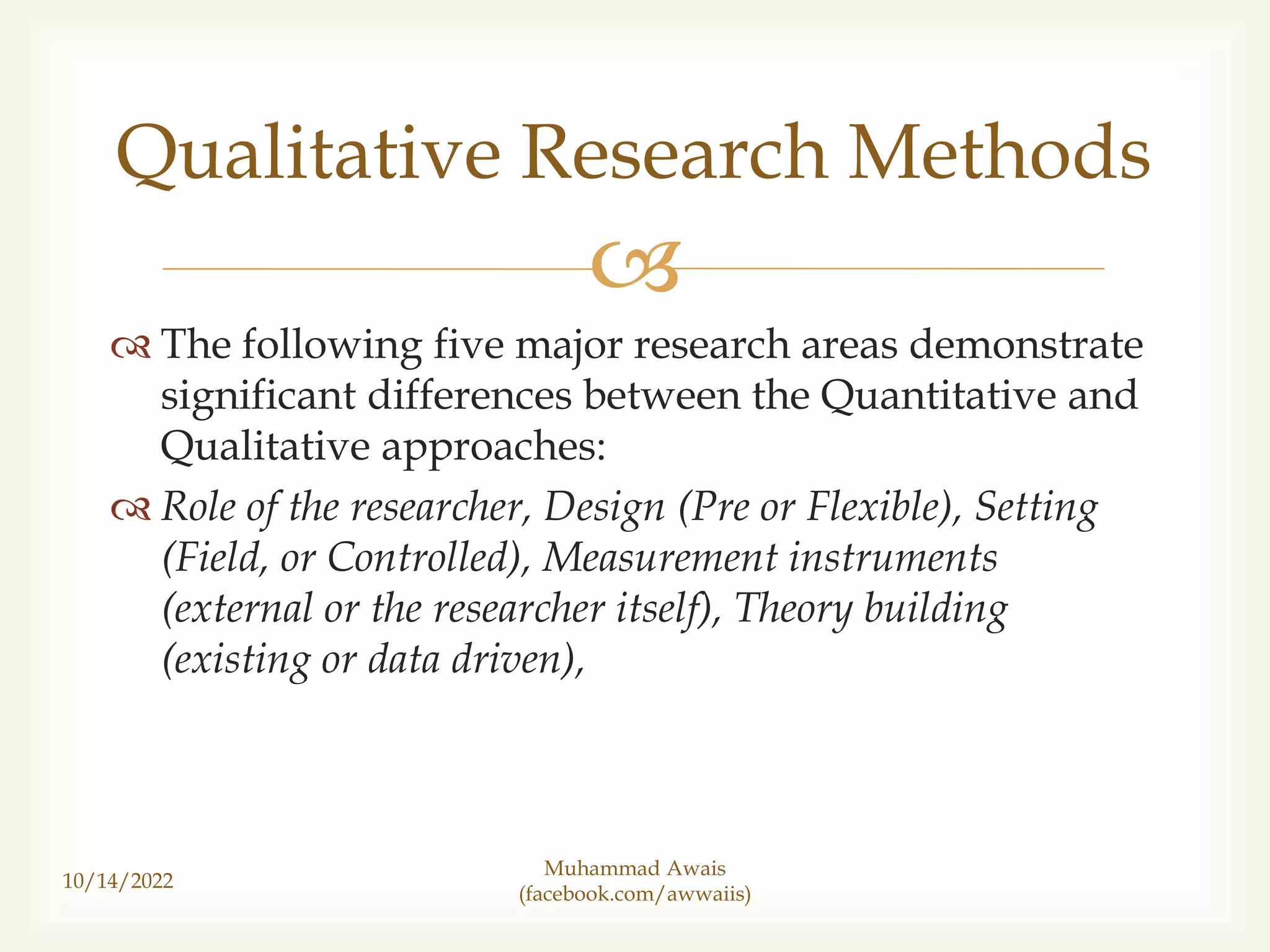 Qualitative Research Methods

The following five major research areas demonstrate significant differences between the Quantitative and Qualitative approaches:

Role of the researcher, Design (Pre or Flexible), Setting (Field, or Controlled), Measurement instruments (external or the researcher itself), Theory building (existing or data driven),

10/14/2022

Muhammad Awais
(facebook.com/awwaiis)